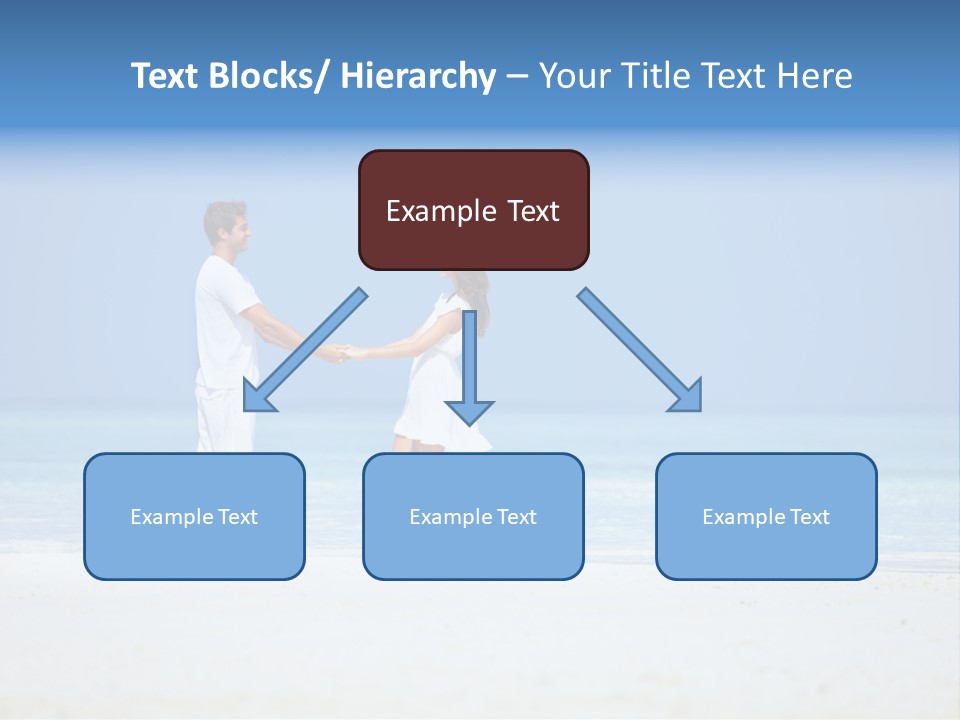 Text Blocks/ Hierarchy – Your Title Text Here

Example Text

Example Text

Example Text

Example Text